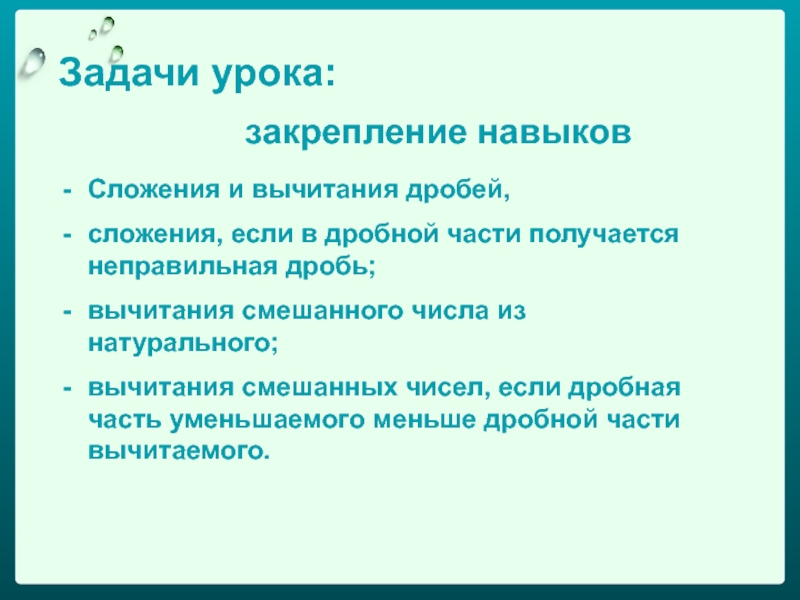 Задачи урока:

закрепление навыков

- Сложения и вычитания дробей,
- сложения, если в дробной части получается неправильная дробь;
- вычитания смешанного числа из натурального;
- вычитания смешанных чисел, если дробная часть уменьшаемого меньше дробной части вычитаемого.